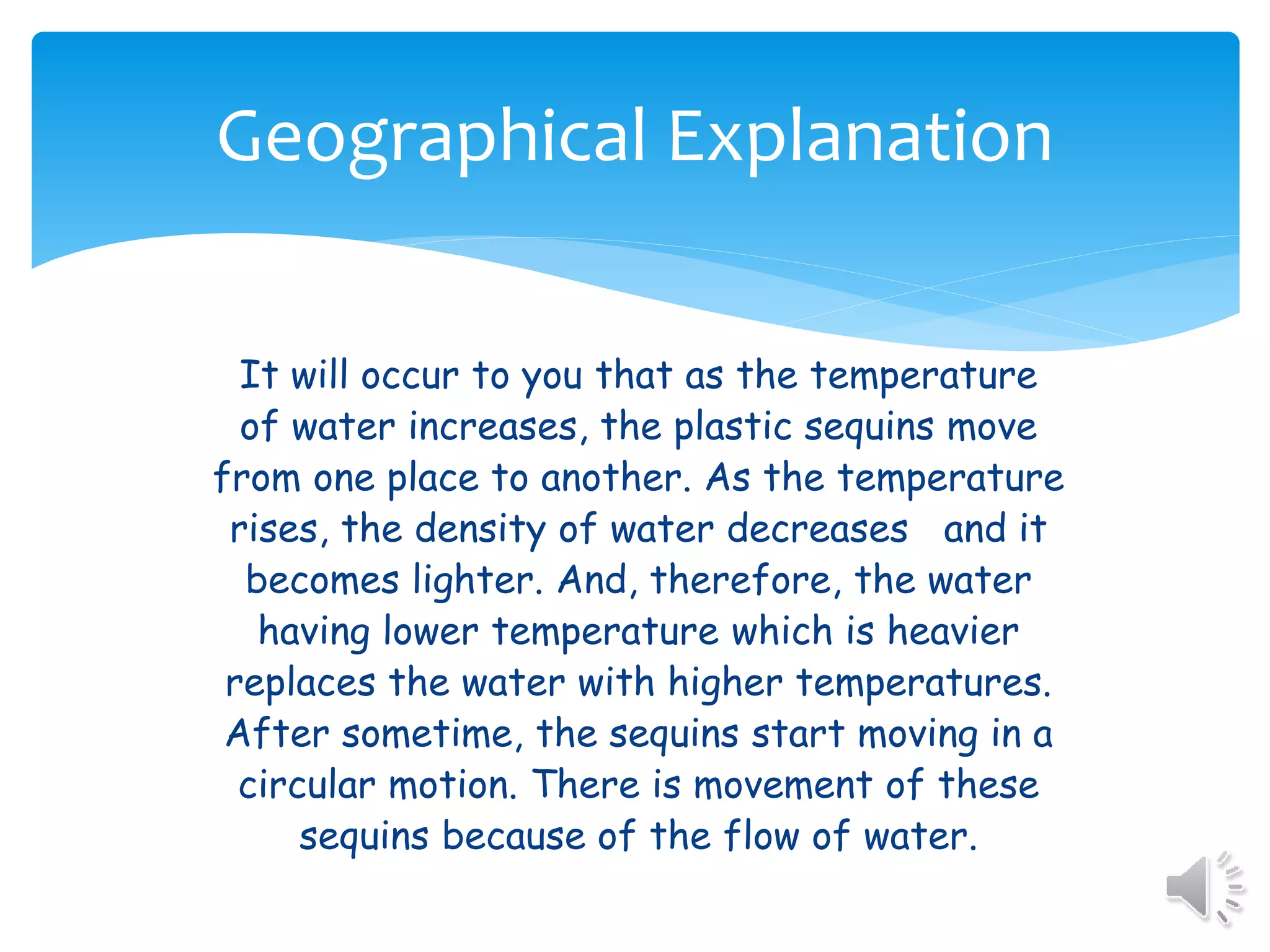 Geographical Explanation

It will occur to you that as the temperature of water increases, the plastic sequins move from one place to another. As the temperature rises, the density of water decreases  and it becomes lighter. And, therefore, the water having lower temperature which is heavier replaces the water with higher temperatures. After sometime, the sequins start moving in a circular motion. There is movement of these sequins because of the flow of water.